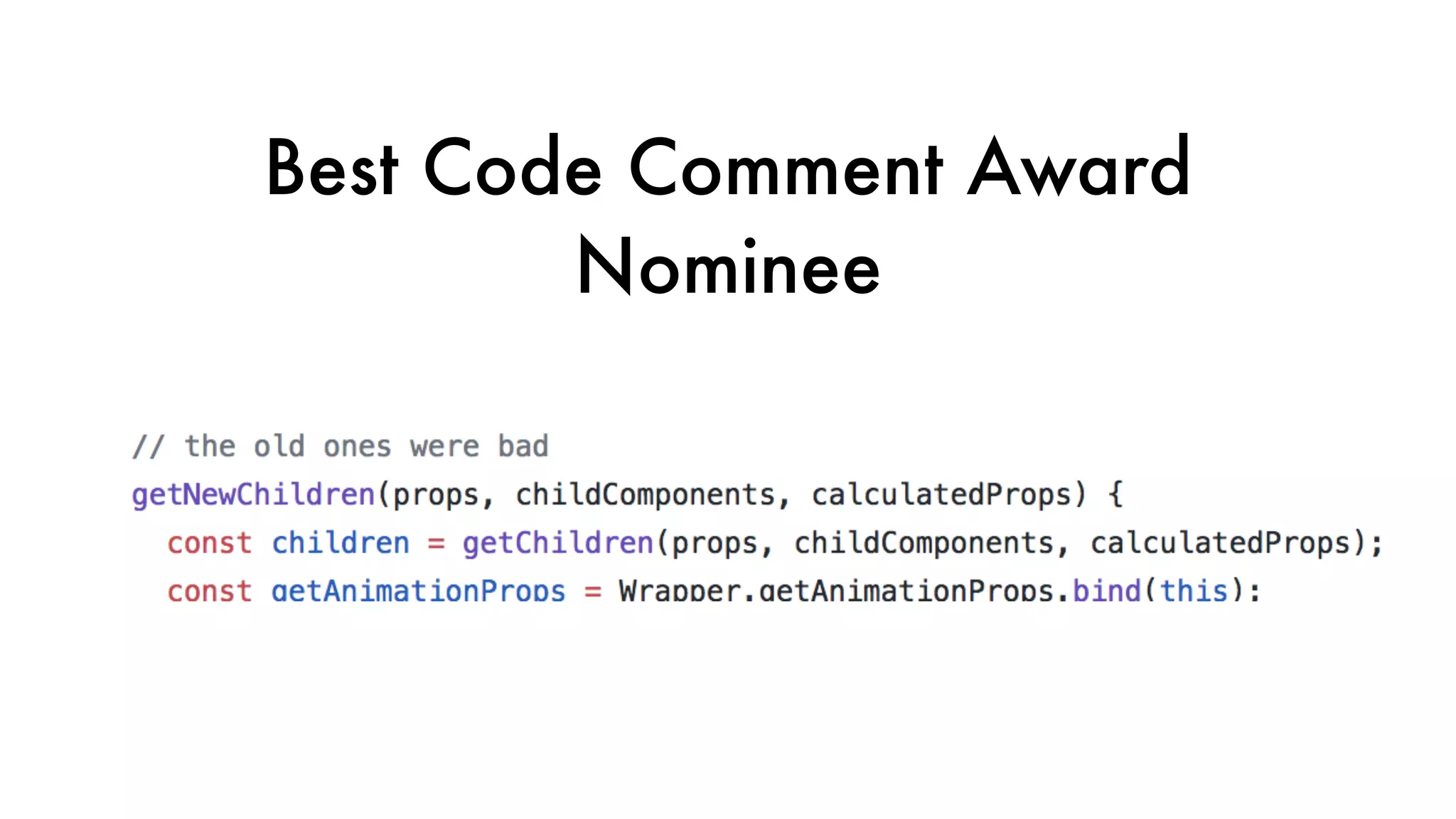 Best Code Comment Award Nominee

// the old ones were bad
getNewChildren(props, childComponents, calculatedProps) {
  const children = getChildren(props, childComponents, calculatedProps);
  const getAnimationProps = Wrapper.getAnimationProps.bind(this);